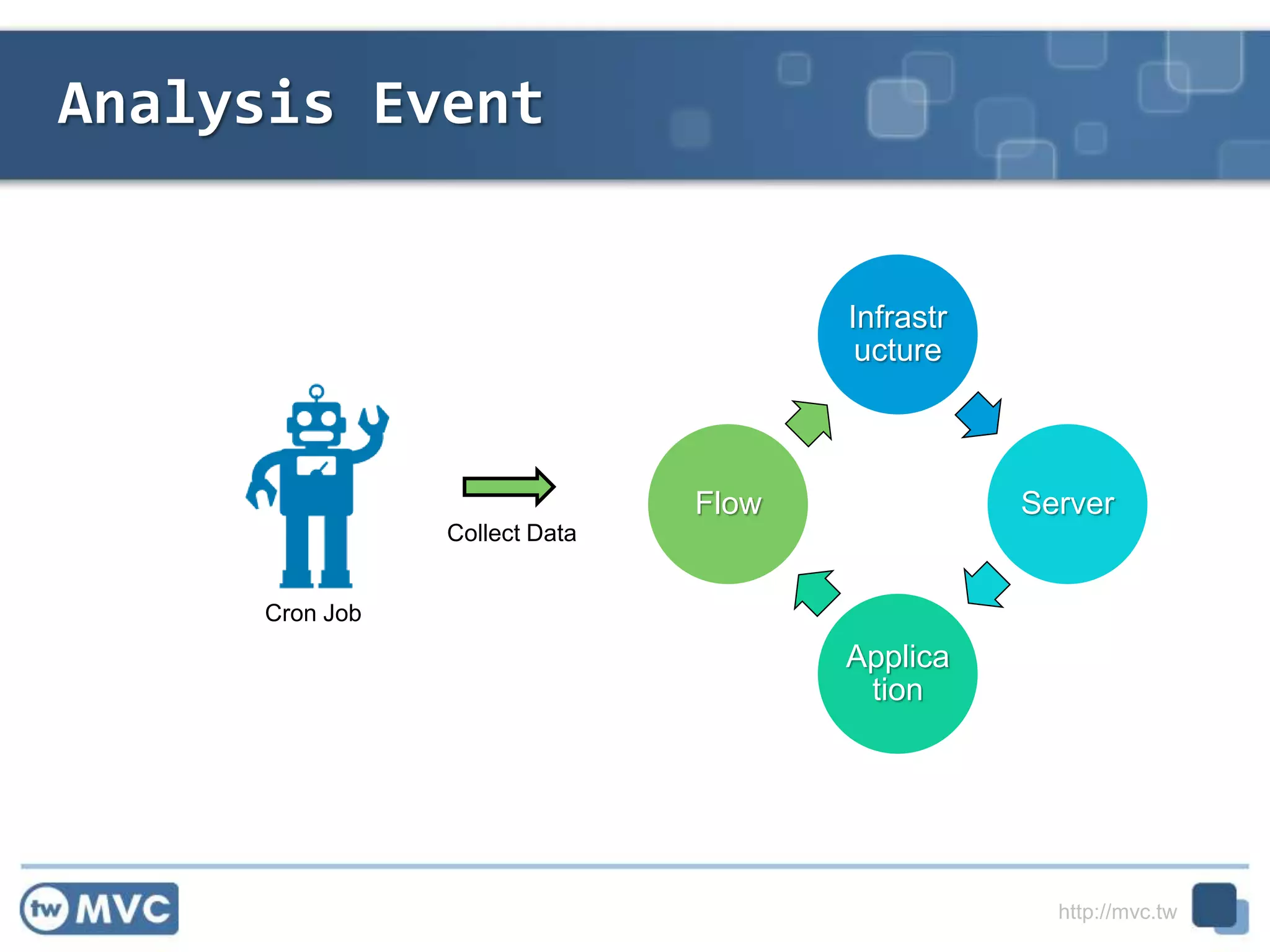 Analysis Event

Cron Job

Collect Data

Infrastructure

Server

Application

Flow

tw MVC

http://mvc.tw